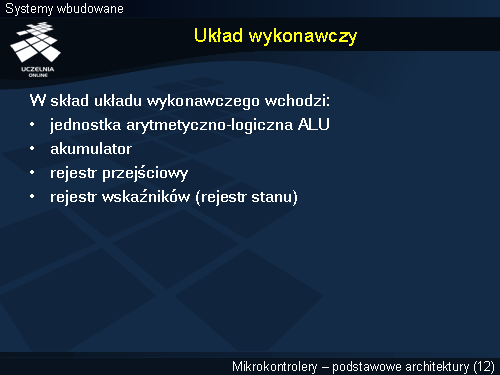 Systemy wbudowane

UCZELNIA ONLINE

Układ wykonawczy

W skład układu wykonawczego wchodzi:
• jednostka arytmetyczno-logiczna ALU
• akumulator
• rejestr przejściowy
• rejestr wskaźników (rejestr stanu)

Mikrokontrolery – podstawowe architektury (12)